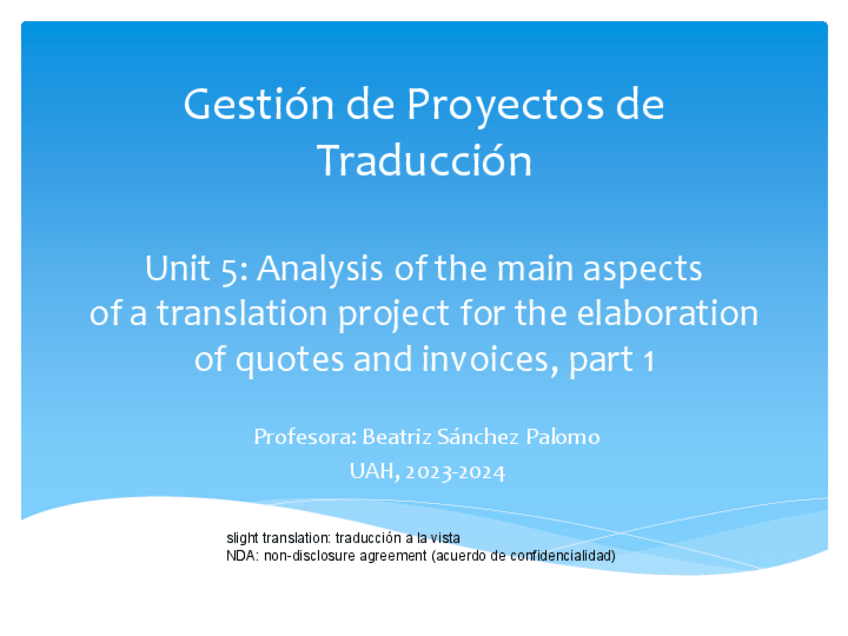 Gestión de Proyectos de Traducción

Unit 5: Analysis of the main aspects of a translation project for the elaboration of quotes and invoices, part 1

Profesora: Beatriz Sánchez Palomo

UAH, 2023-2024

slight translation: traducción a la vista
NDA: non-disclosure agreement (acuerdo de confidencialidad)